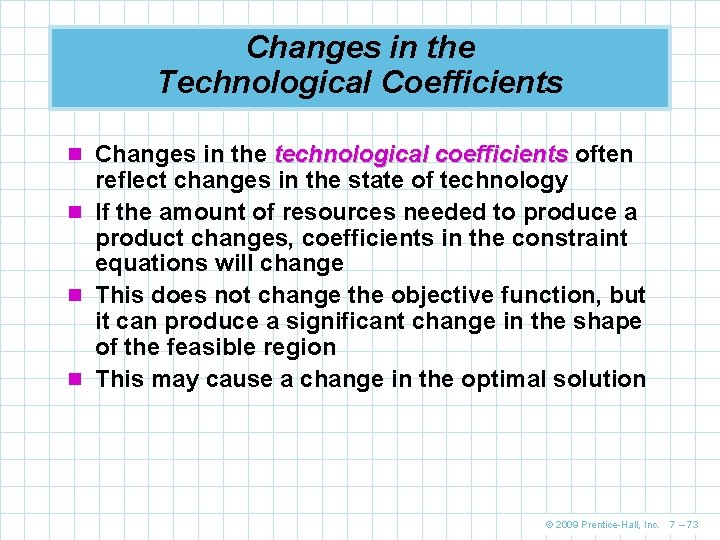 Changes in the Technological Coefficients

Changes in the technological coefficients often reflect changes in the state of technology

If the amount of resources needed to produce a product changes, coefficients in the constraint equations will change

This does not change the objective function, but it can produce a significant change in the shape of the feasible region

This may cause a change in the optimal solution

© 2009 Prentice-Hall, Inc. 7 – 73